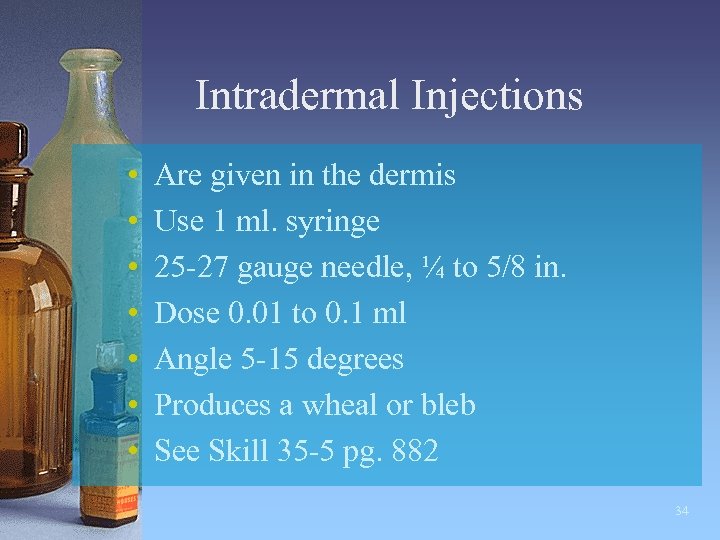 Intradermal Injections

• Are given in the dermis
• Use 1 ml. syringe
• 25-27 gauge needle, ¼ to 5/8 in.
• Dose 0.01 to 0.1 ml
• Angle 5-15 degrees
• Produces a wheal or bleb
• See Skill 35-5 pg. 882

34